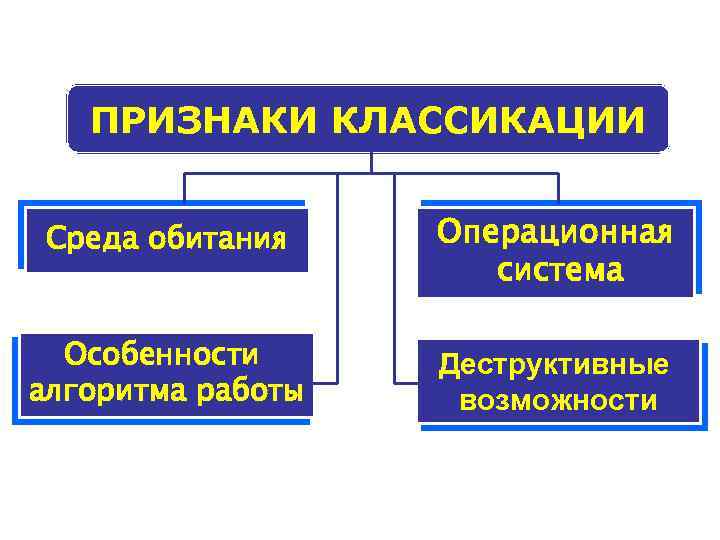 ПРИЗНАКИ КЛАССИКАЦИИ

Среда обитания

Операционная система

Особенности алгоритма работы

Деструктивные возможности